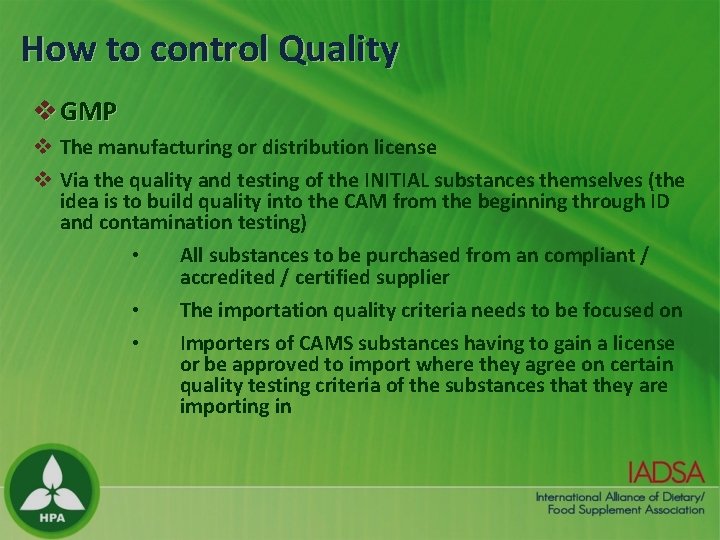 How to control Quality

❖ GMP

❖ The manufacturing or distribution license

❖ Via the quality and testing of the INITIAL substances themselves (the idea is to build quality into the CAM from the beginning through ID and contamination testing)

• All substances to be purchased from an compliant / accredited / certified supplier

• The importation quality criteria needs to be focused on

• Importers of CAMS substances having to gain a license or be approved to import where they agree on certain quality testing criteria of the substances that they are importing in

HPA

IADSA
International Alliance of Dietary/ Food Supplement Association